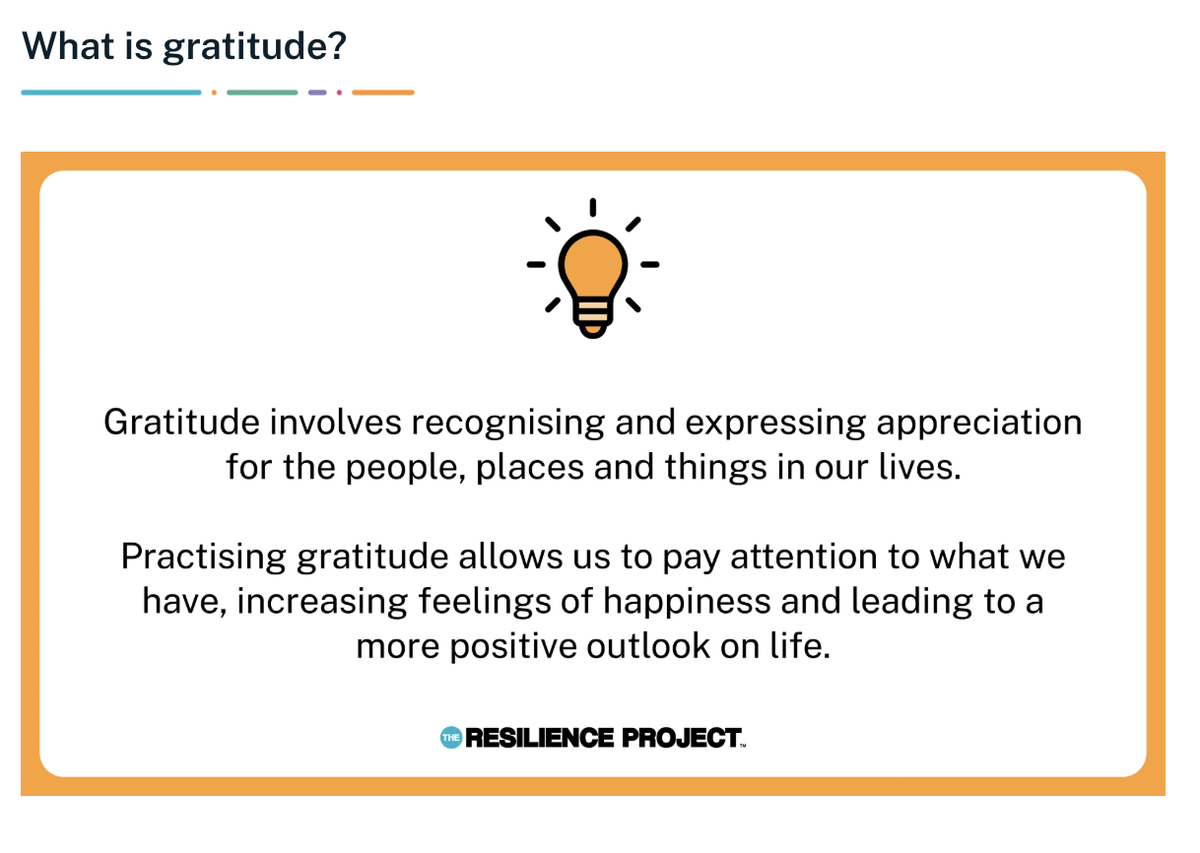 What is gratitude?

Gratitude involves recognising and expressing appreciation for the people, places and things in our lives.

Practising gratitude allows us to pay attention to what we have, increasing feelings of happiness and leading to a more positive outlook on life.

THE RESILIENCE PROJECT™